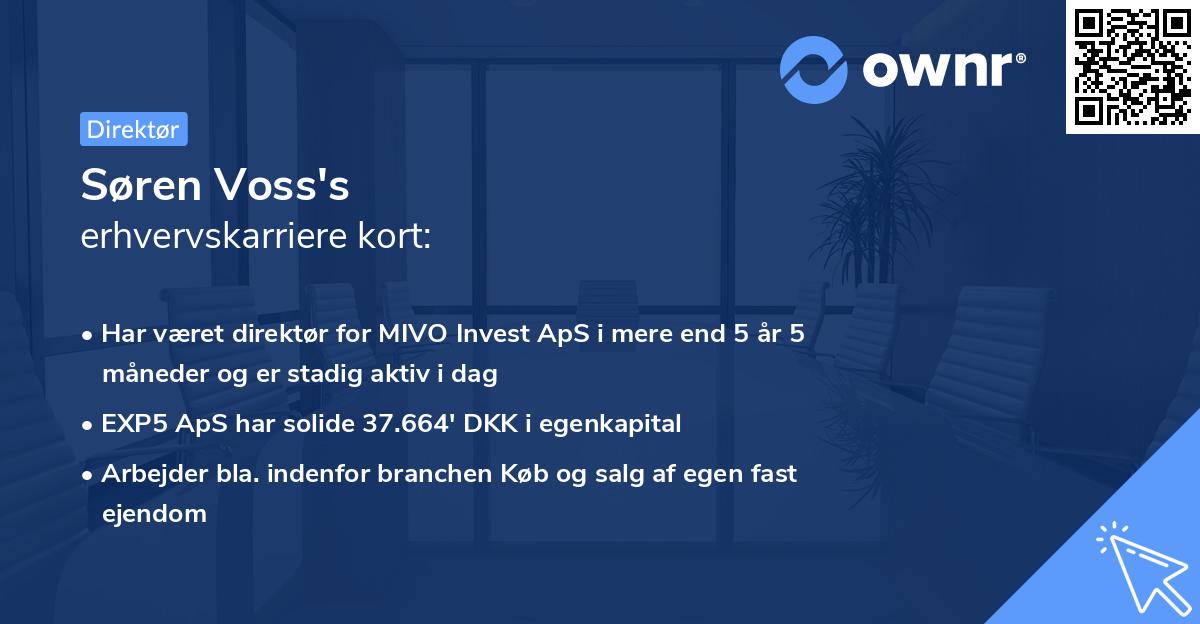 ownr®

Direktør

Søren Voss's
erhvervskarriere kort:

• Har været direktør for MIVO Invest ApS i mere end 5 år 5 måneder og er stadig aktiv i dag

• EXP5 ApS har solide 37.664' DKK i egenkapital

• Arbejder bla. indenfor branchen Køb og salg af egen fast ejendom